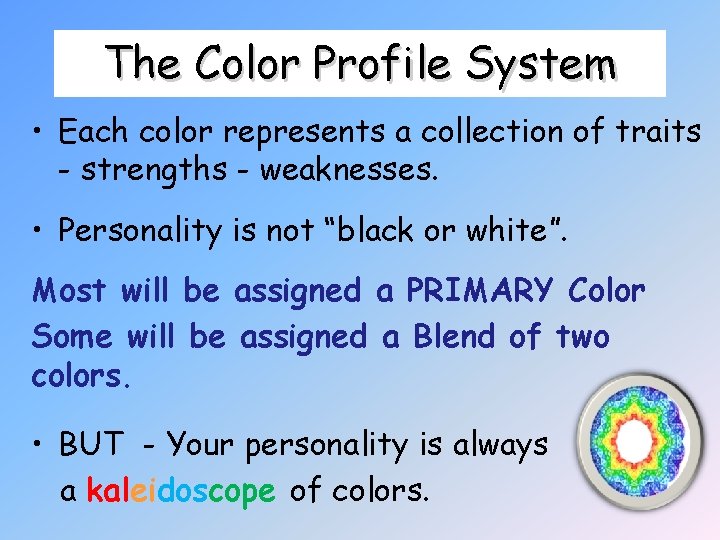 The Color Profile System

• Each color represents a collection of traits - strengths - weaknesses.

• Personality is not “black or white”.

Most will be assigned a PRIMARY Color
Some will be assigned a Blend of two colors.

• BUT - Your personality is always a kaleidoscope of colors.